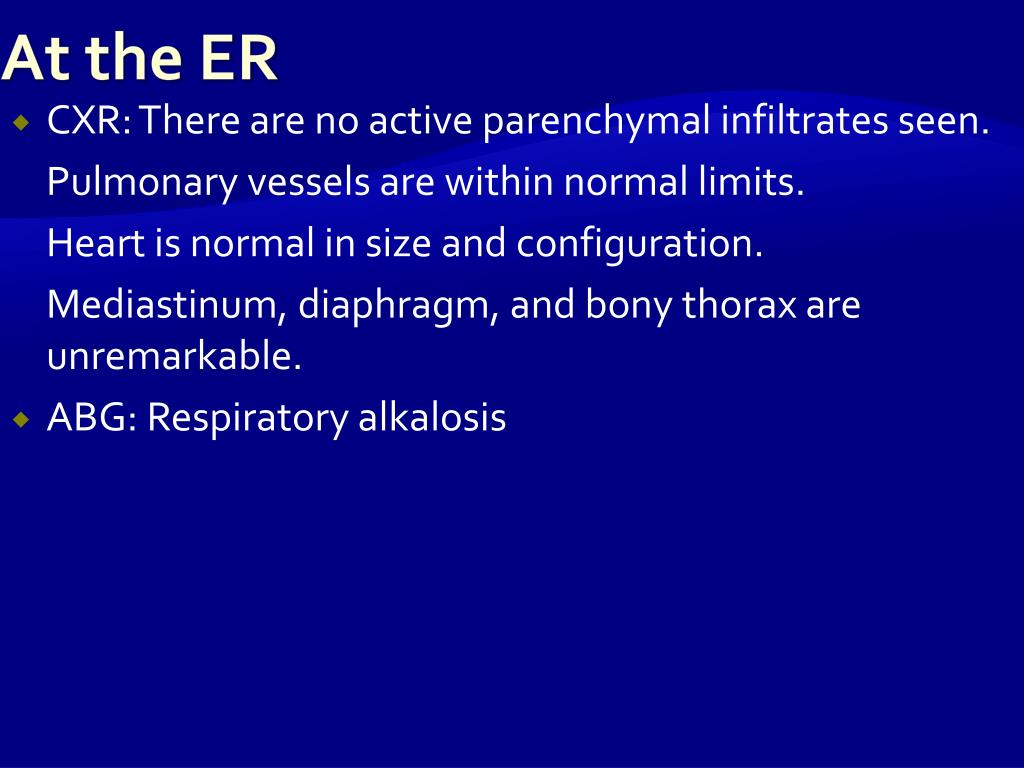 At the ER

CXR: There are no active parenchymal infiltrates seen.

Pulmonary vessels are within normal limits.

Heart is normal in size and configuration.

Mediastinum, diaphragm, and bony thorax are unremarkable.

ABG: Respiratory alkalosis